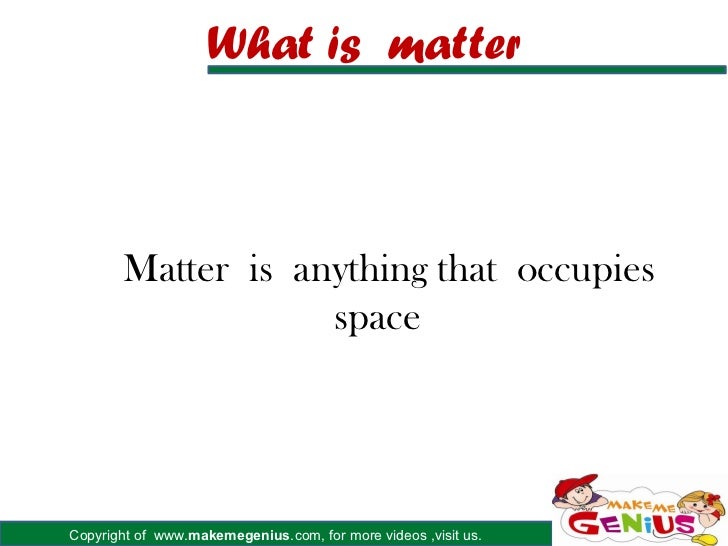 What is matter

Matter is anything that occupies space

Copyright of www.makemegenius.com, for more videos ,visit us.

MAKE ME GENIUS